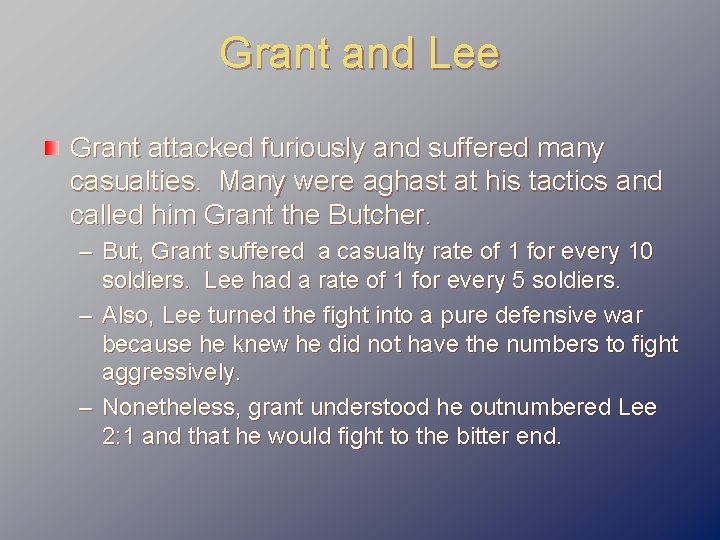 Grant and Lee

Grant attacked furiously and suffered many casualties. Many were aghast at his tactics and called him Grant the Butcher.

– But, Grant suffered a casualty rate of 1 for every 10 soldiers. Lee had a rate of 1 for every 5 soldiers.

– Also, Lee turned the fight into a pure defensive war because he knew he did not have the numbers to fight aggressively.

– Nonetheless, grant understood he outnumbered Lee 2:1 and that he would fight to the bitter end.